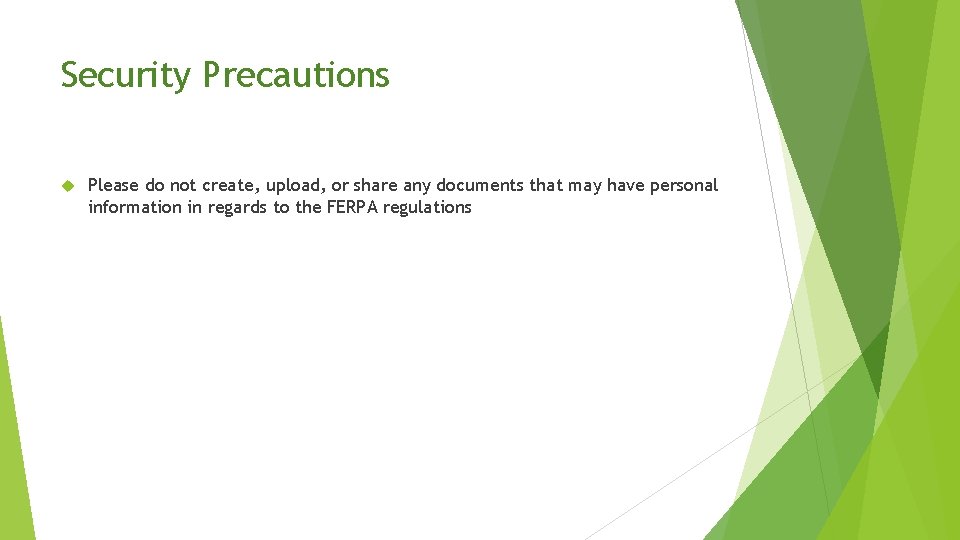 Security Precautions

Please do not create, upload, or share any documents that may have personal information in regards to the FERPA regulations